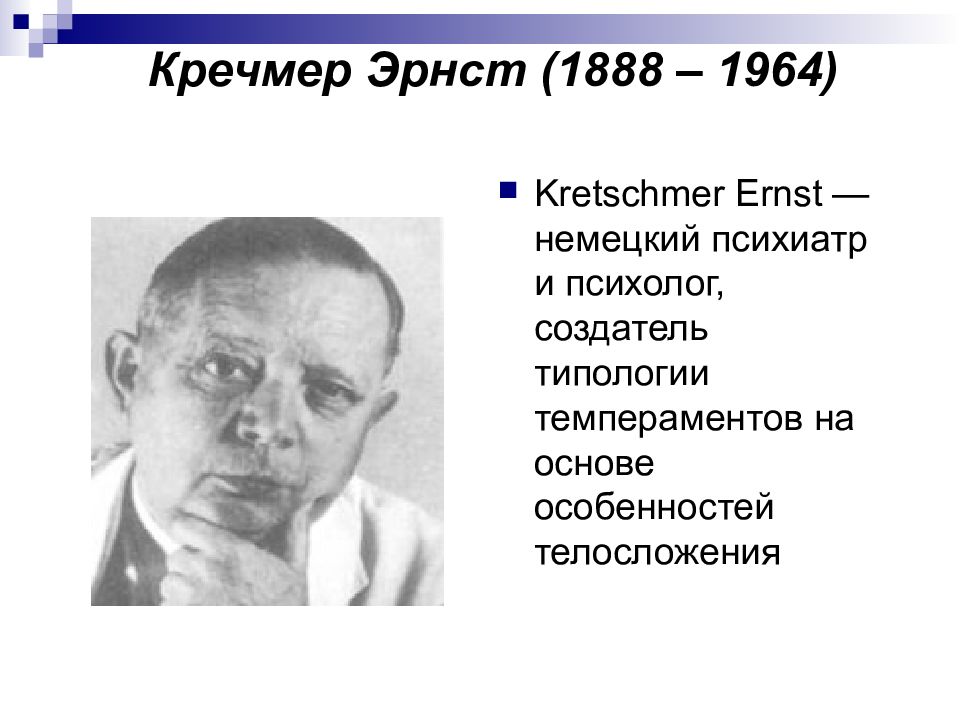 Кречмер Эрнст (1888 – 1964)

Kretschmer Ernst — немецкий психиатр и психолог, создатель типологии темпераментов на основе особенностей телосложения